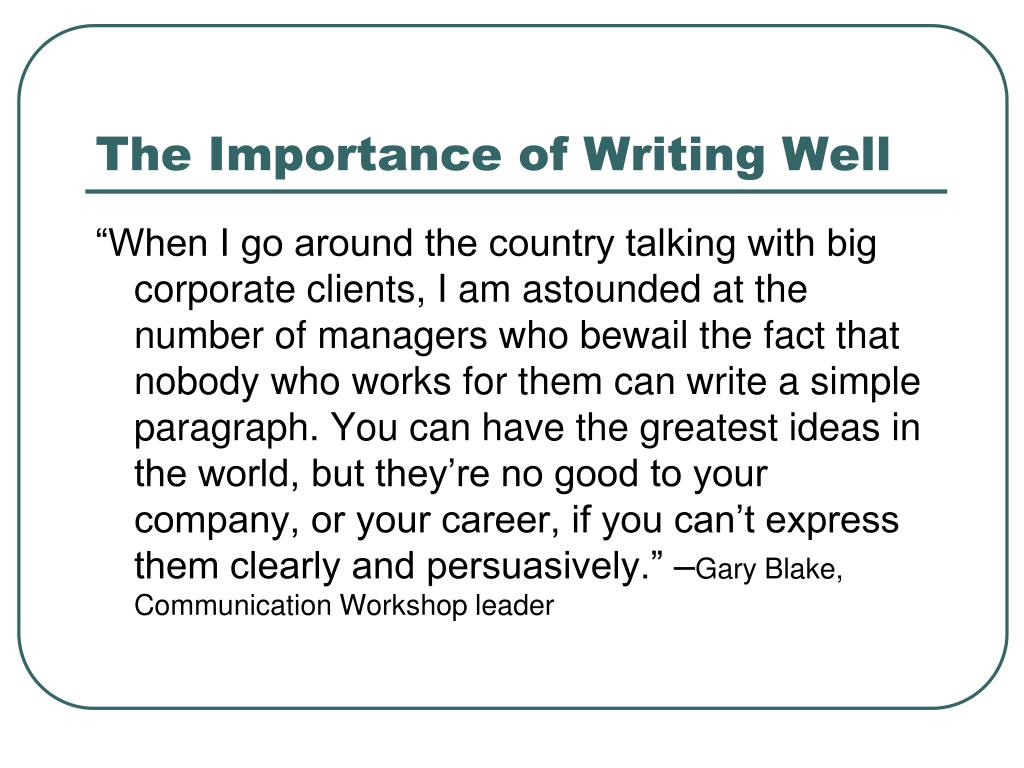 The Importance of Writing Well

“When I go around the country talking with big corporate clients, I am astounded at the number of managers who bewail the fact that nobody who works for them can write a simple paragraph. You can have the greatest ideas in the world, but they’re no good to your company, or your career, if you can’t express them clearly and persuasively.” –Gary Blake, Communication Workshop leader